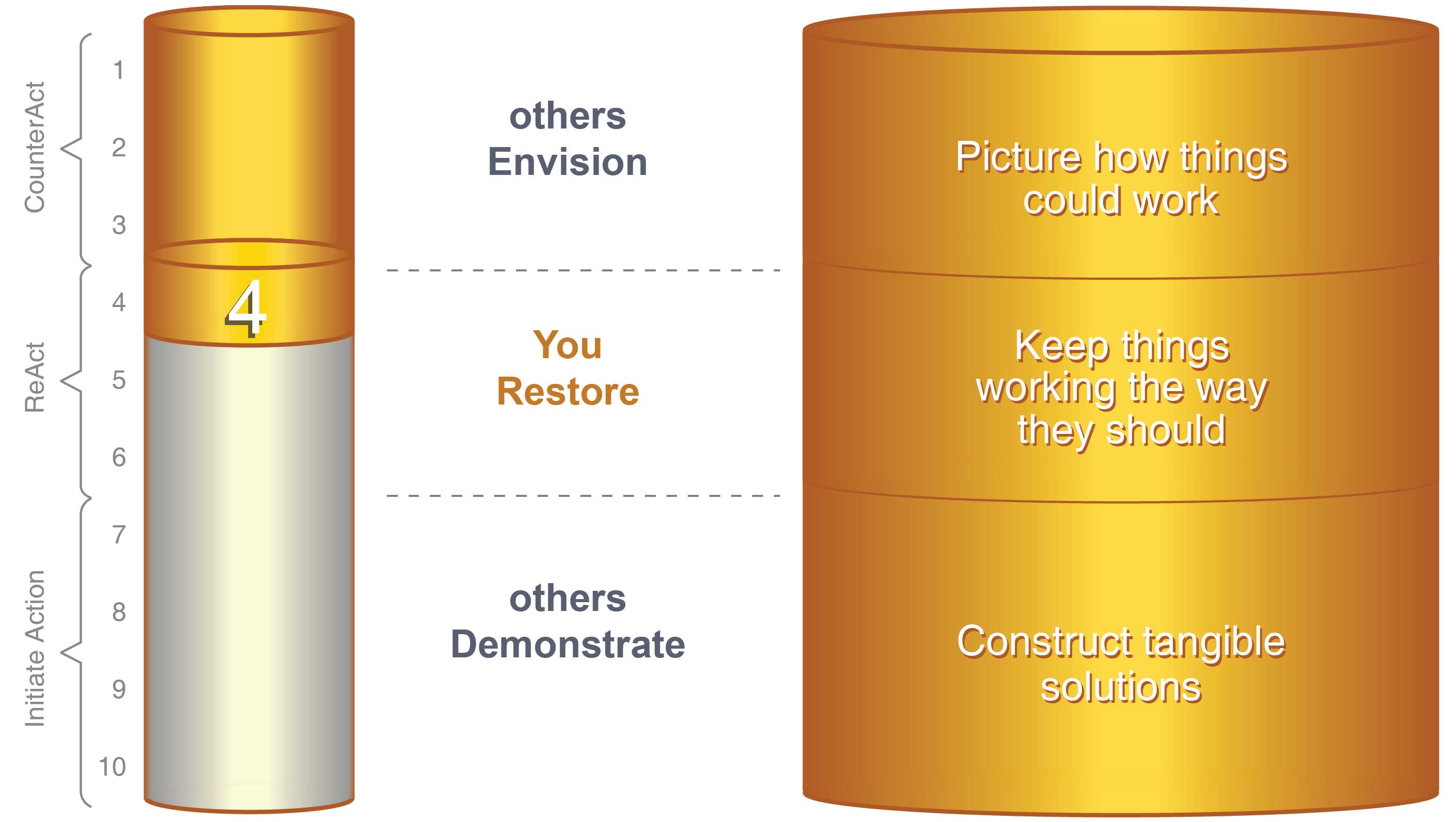 CounterAct

ReAct

Initiate Action

1
2
3
4
5
6
7
8
9
10

4

others
Envision

You
Restore

others
Demonstrate

Picture how things could work

Keep things working the way they should

Construct tangible solutions